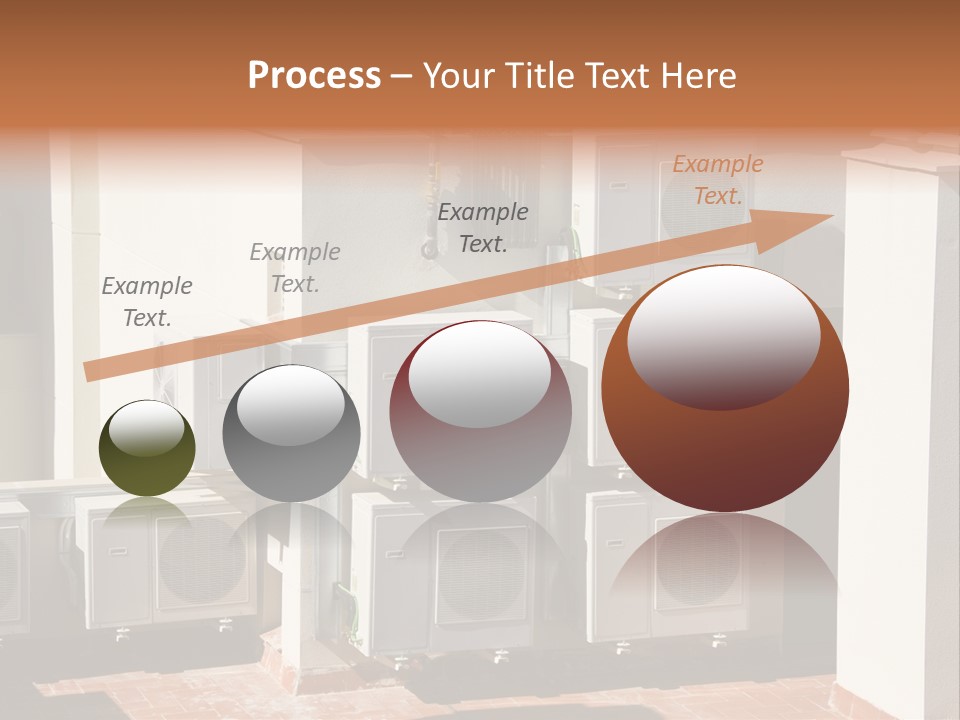 Process – Your Title Text Here

Example Text.

Example Text.

Example Text.

Example Text.